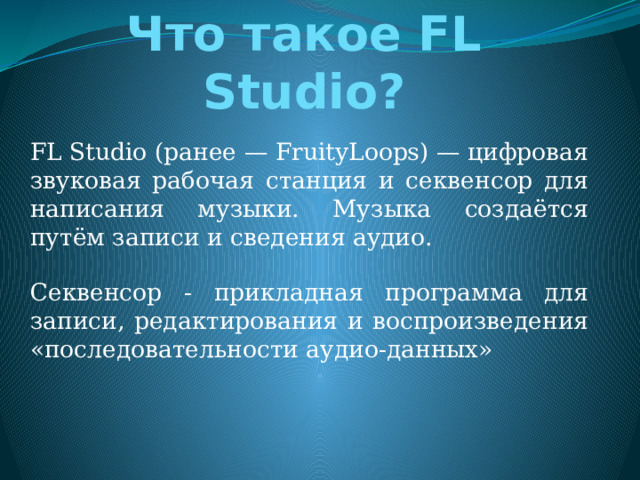 Что такое FL Studio?

FL Studio (ранее — FruityLoops) — цифровая звуковая рабочая станция и секвенсор для написания музыки. Музыка создаётся путём записи и сведения аудио.

Секвенсор - прикладная программа для записи, редактирования и воспроизведения «последовательности аудио-данных»